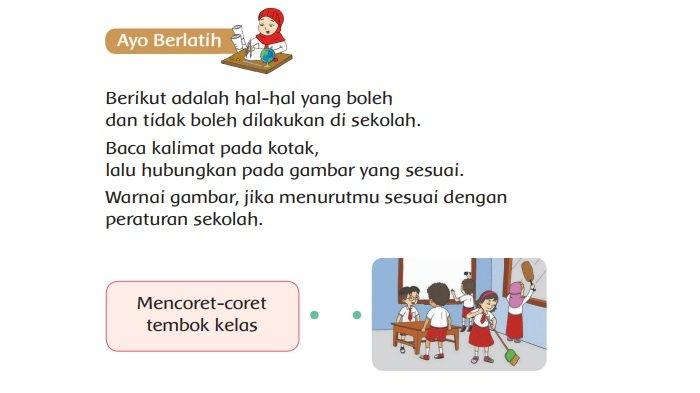 Ayo Berlatih

Berikut adalah hal-hal yang boleh dan tidak boleh dilakukan di sekolah.

Baca kalimat pada kotak, lalu hubungkan pada gambar yang sesuai.

Warnai gambar, jika menurutmu sesuai dengan peraturan sekolah.

Mencoret-coret tembok kelas